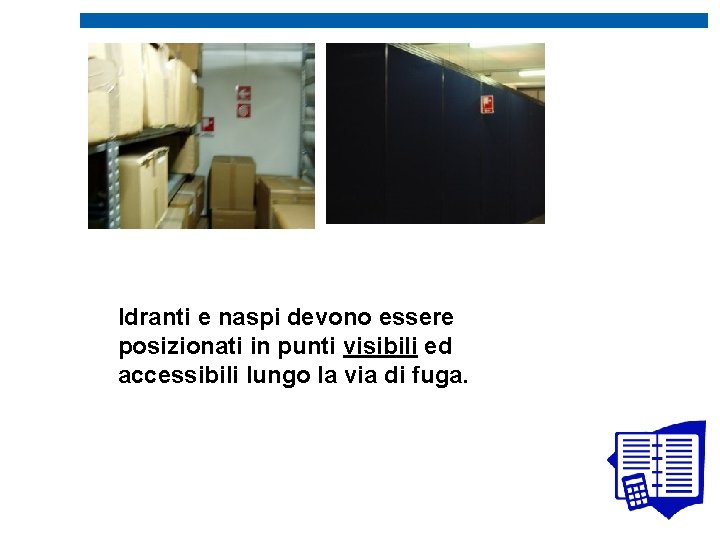 Idranti e naspi devono essere posizionati in punti visibili ed accessibili lungo la via di fuga.